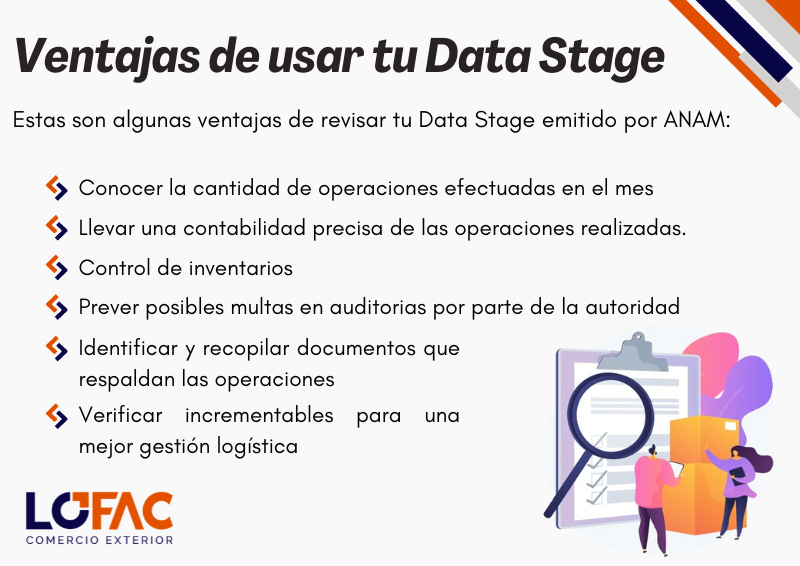 Ventajas de usar tu Data Stage

Estas son algunas ventajas de revisar tu Data Stage emitido por ANAM:

Conocer la cantidad de operaciones efectuadas en el mes

Llevar una contabilidad precisa de las operaciones realizadas.

Control de inventarios

Prever posibles multas en auditorias por parte de la autoridad

Identificar y recopilar documentos que respaldan las operaciones

Verificar incrementables para una mejor gestión logística

LOFAC
COMERCIO EXTERIOR